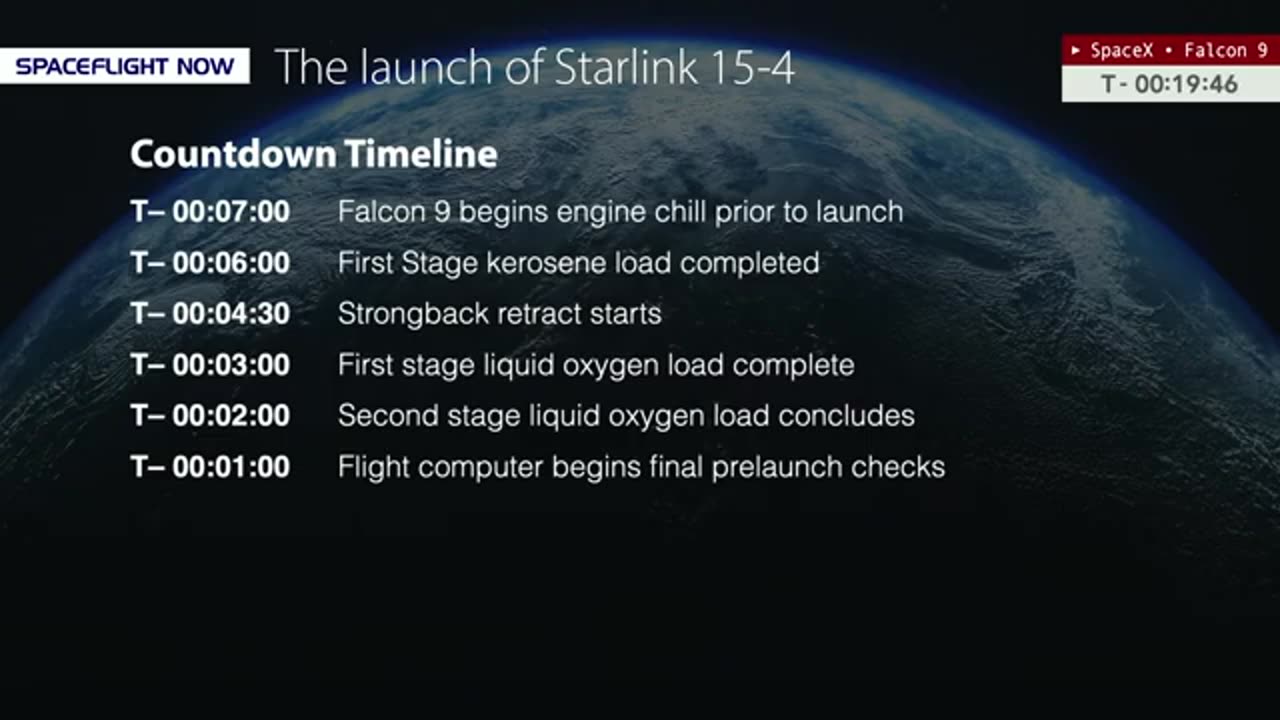 SPACEFLIGHT NOW The launch of Starlink 15-4

▸ SpaceX • Falcon 9
T- 00:19:46

Countdown Timeline

T– 00:07:00 Falcon 9 begins engine chill prior to launch
T– 00:06:00 First Stage kerosene load completed
T– 00:04:30 Strongback retract starts
T– 00:03:00 First stage liquid oxygen load complete
T– 00:02:00 Second stage liquid oxygen load concludes
T– 00:01:00 Flight computer begins final prelaunch checks